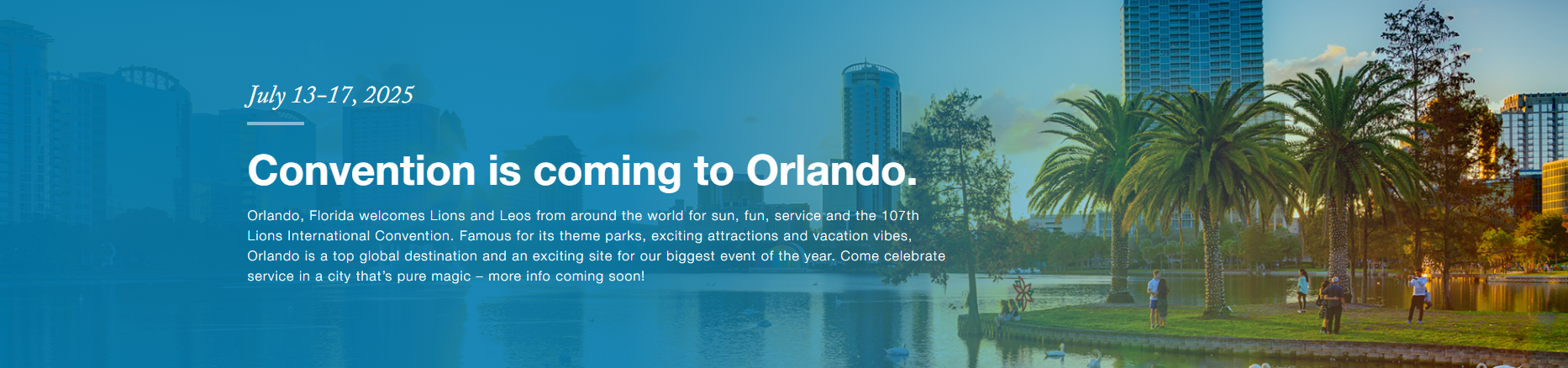 July 13-17, 2025

Convention is coming to Orlando.

Orlando, Florida welcomes Lions and Leos from around the world for sun, fun, service and the 107th Lions International Convention. Famous for its theme parks, exciting attractions and vacation vibes, Orlando is a top global destination and an exciting site for our biggest event of the year. Come celebrate service in a city that's pure magic – more info coming soon!